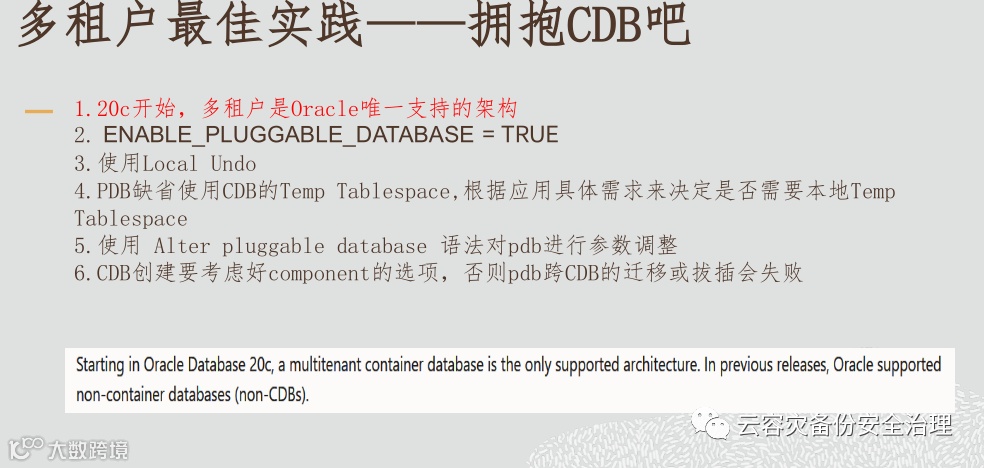 多租户最佳实践——拥抱CDB吧

1.20c开始，多租户是Oracle唯一支持的架构
2. ENABLE_PLUGGABLE_DATABASE = TRUE
3.使用Local Undo
4.PDB缺省使用CDB的Temp Tablespace,根据应用具体需求来决定是否需要本地Temp Tablespace
5.使用 Alter pluggable database 语法对pdb进行参数调整
6.CDB创建要考虑好component的选项，否则pdb跨CDB的迁移或拔插会失败

Starting in Oracle Database 20c, a multitenant container database is the only supported architecture. In previous releases, Oracle supported non-container databases (non-CDBs).

云容灾备份安全治理

大数跨境